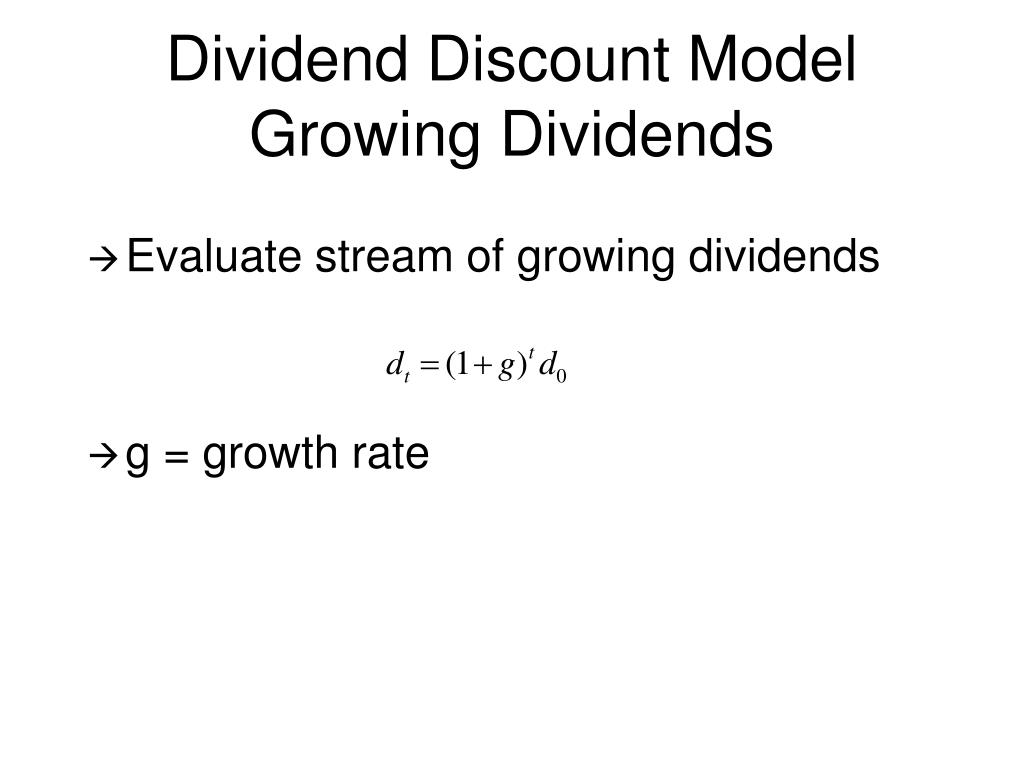 Dividend Discount Model
Growing Dividends

→ Evaluate stream of growing dividends

$d_t = (1+g)^t d_0$

→ g = growth rate